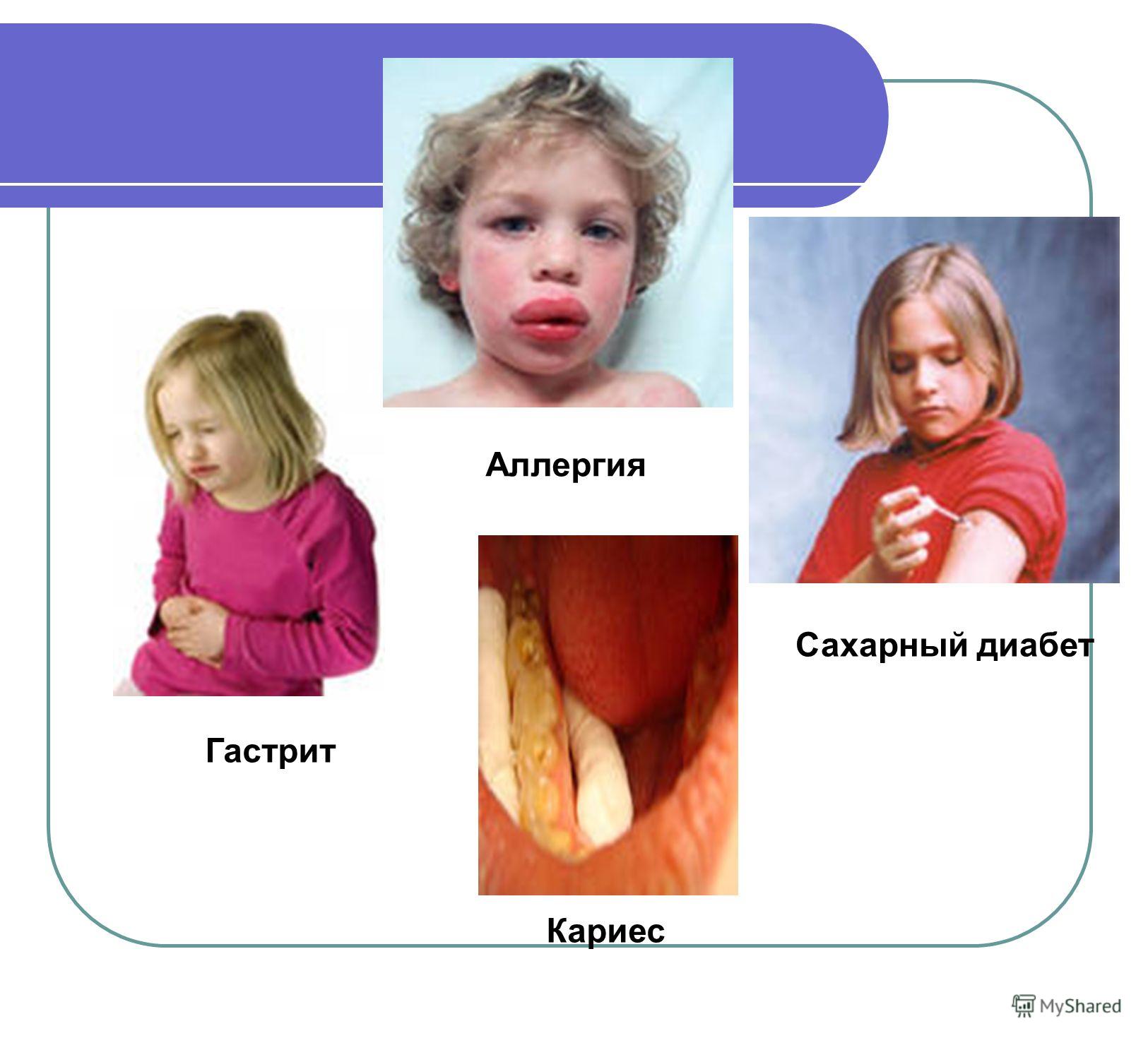 Аллергия

Сахарный диабет

Гастрит

Кариес

MyShared